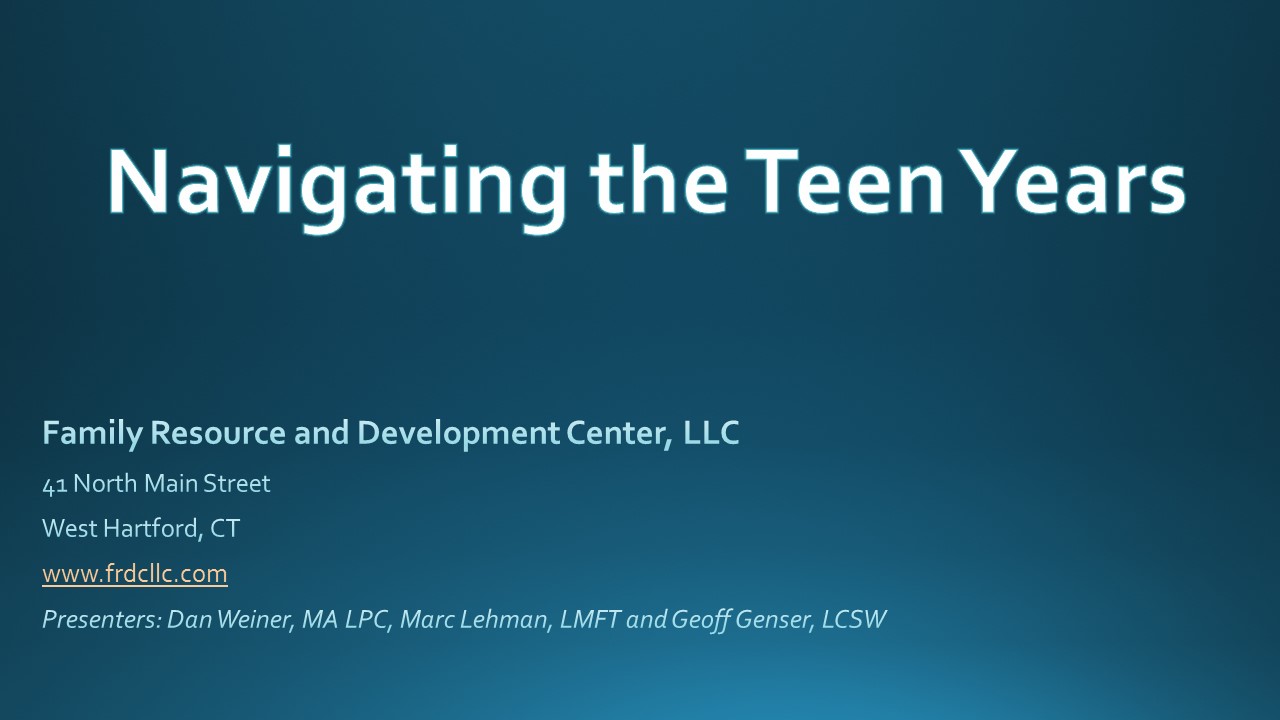 Navigating the Teen Years

Family Resource and Development Center, LLC

41 North Main Street

West Hartford, CT

www.frdcllc.com

Presenters: Dan Weiner, MA LPC, Marc Lehman, LMFT and Geoff Genser, LCSW